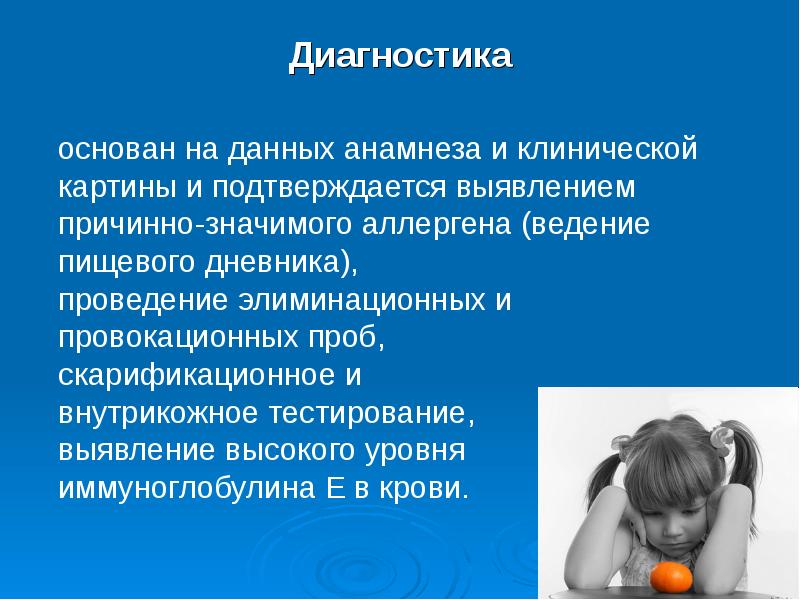 Диагностика

основан на данных анамнеза и клинической картины и подтверждается выявлением причинно-значимого аллергена (ведение пищевого дневника),
проведение элиминационных и провокационных проб,
скарификационное и внутрикожное тестирование,
выявление высокого уровня иммуноглобулина Е в крови.